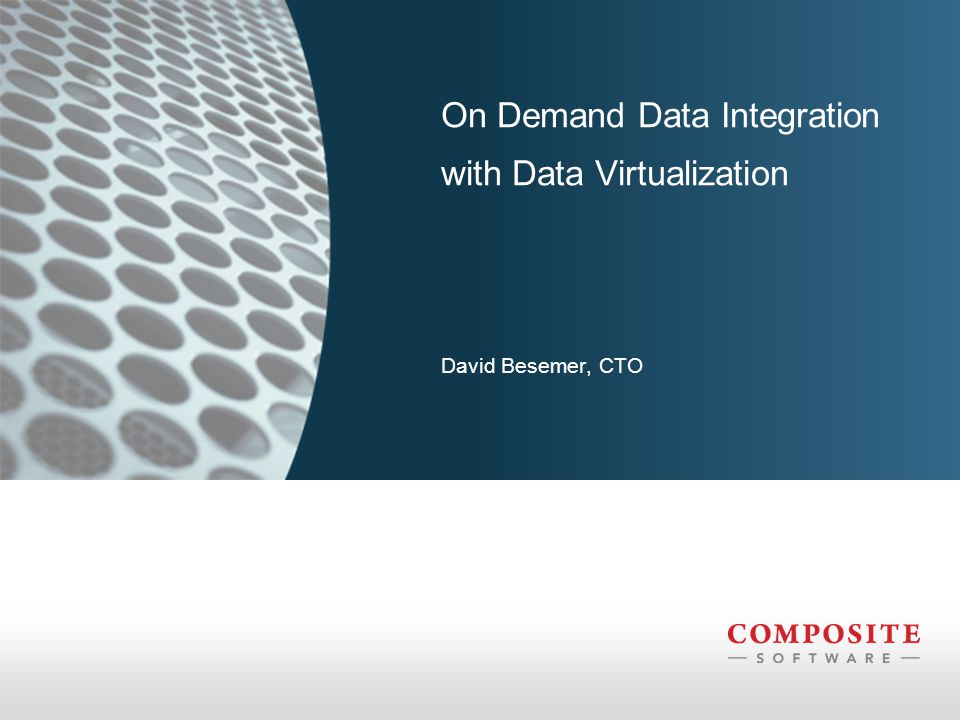 On Demand Data Integration with Data Virtualization

David Besemer, CTO

COMPOSITE
— SOFTWARE —